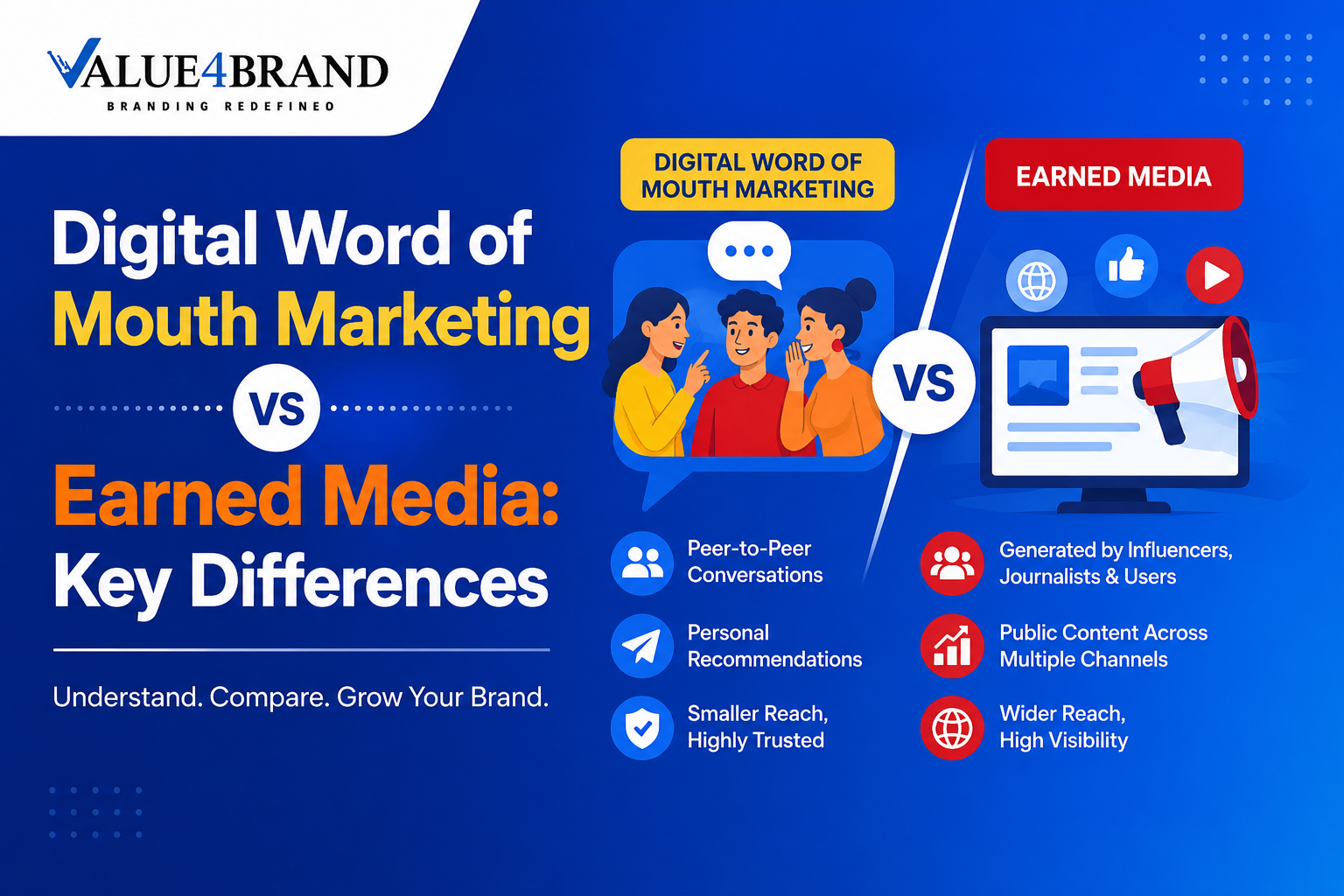 VALUE4BRAND
BRANDING REDEFINED

Digital Word of Mouth Marketing

VS

Earned Media: Key Differences

Understand. Compare. Grow Your Brand.

DIGITAL WORD OF MOUTH MARKETING

VS

EARNED MEDIA

Peer-to-Peer Conversations

Personal Recommendations

Smaller Reach, Highly Trusted

Generated by Influencers, Journalists & Users

Public Content Across Multiple Channels

Wider Reach, High Visibility